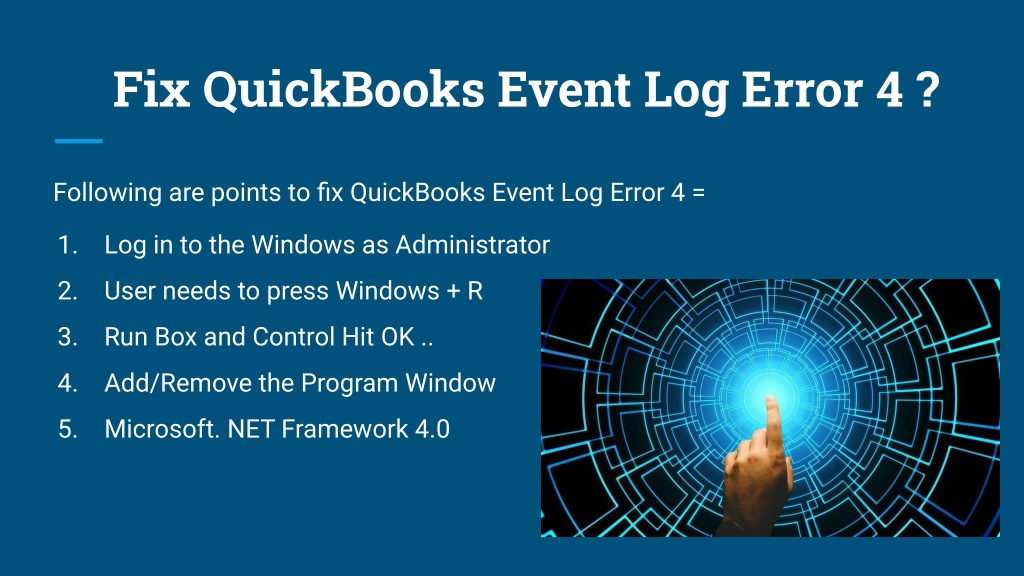 Fix QuickBooks Event Log Error 4 ?

Following are points to fix QuickBooks Event Log Error 4 =

1. Log in to the Windows as Administrator
2. User needs to press Windows + R
3. Run Box and Control Hit OK ..
4. Add/Remove the Program Window
5. Microsoft. NET Framework 4.0